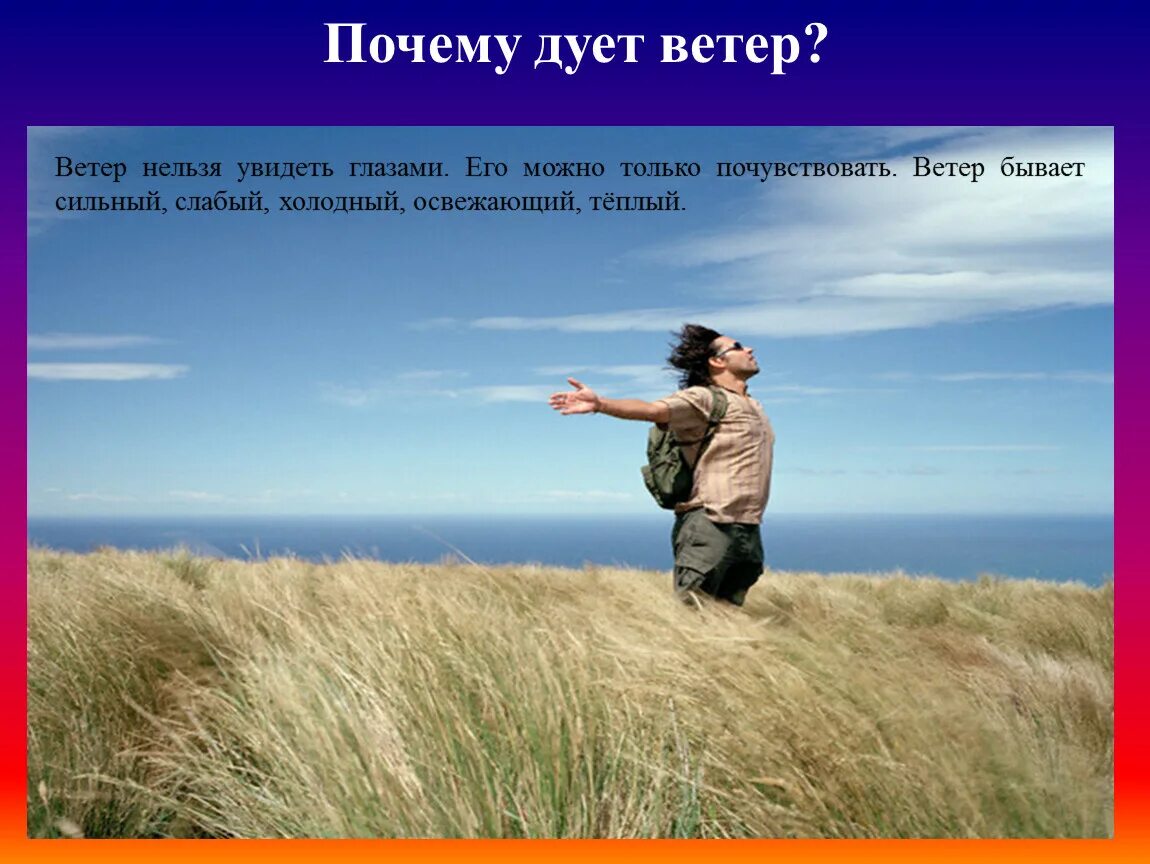 Почему дует ветер?

Ветер нельзя увидеть глазами. Его можно только почувствовать. Ветер бывает сильный, слабый, холодный, освежающий, тёплый.